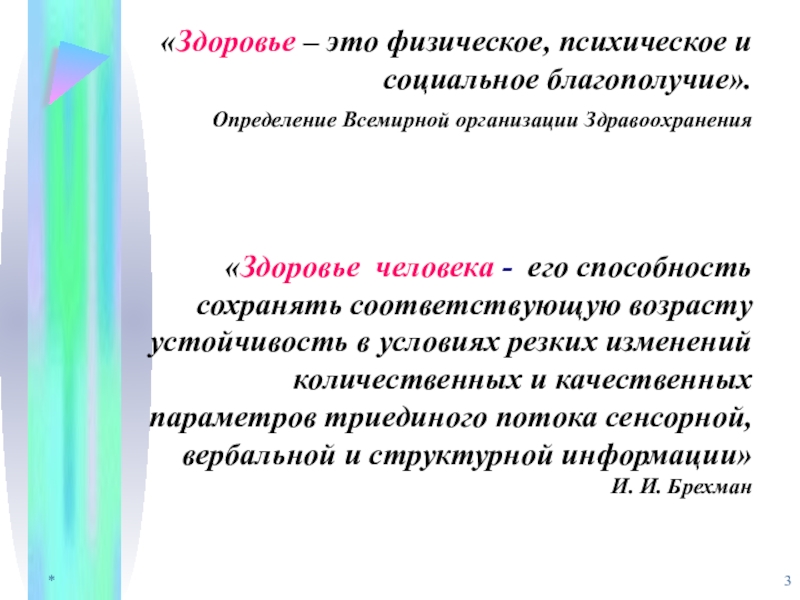 «Здоровье – это физическое, психическое и социальное благополучие».

Определение Всемирной организации Здравоохранения

«Здоровье человека - его способность сохранять соответствующую возрасту устойчивость в условиях резких изменений количественных и качественных параметров триединого потока сенсорной, вербальной и структурной информации»

И. И. Брехман

*

3